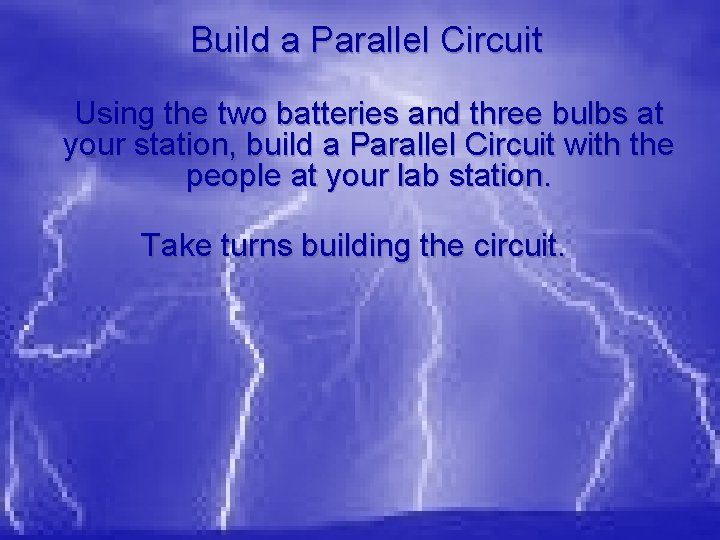 Build a Parallel Circuit

Using the two batteries and three bulbs at your station, build a Parallel Circuit with the people at your lab station.

Take turns building the circuit.